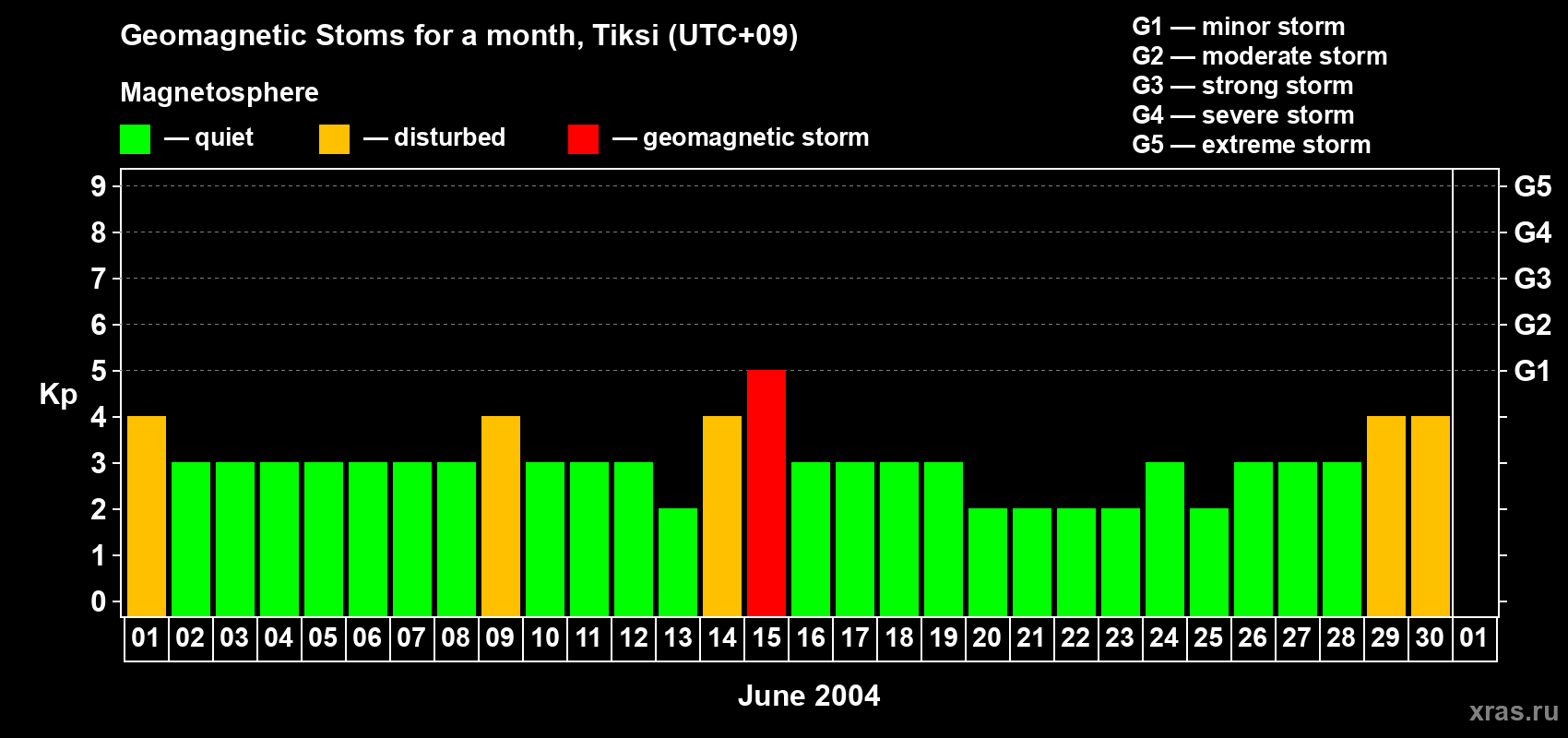 Geomagnetic Stoms for a month, Tiksi (UTC+09)

Magnetosphere

— quiet — disturbed — geomagnetic storm

G1 — minor storm
G2 — moderate storm
G3 — strong storm
G4 — severe storm
G5 — extreme storm

Kp

9
8
7
6
5
4
3
2
1
0

G5
G4
G3
G2
G1

01 02 03 04 05 06 07 08 09 10 11 12 13 14 15 16 17 18 19 20 21 22 23 24 25 26 27 28 29 30 01

June 2004

xras.ru